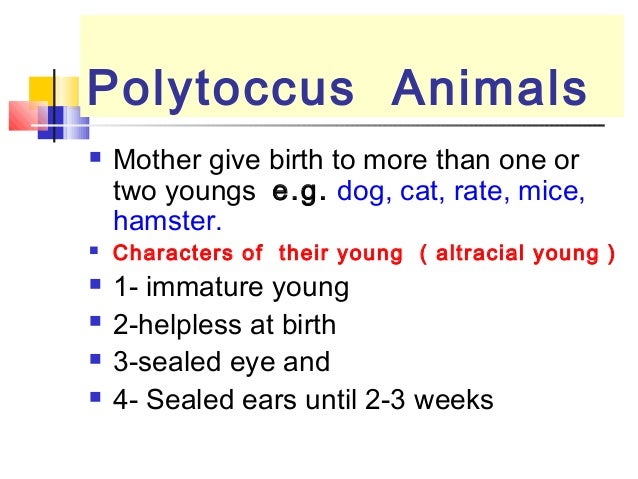 Polytoccus Animals

Mother give birth to more than one or two youngs e.g. dog, cat, rate, mice, hamster.

Characters of their young ( altracial young )

1- immature young

2-helpless at birth

3-sealed eye and

4- Sealed ears until 2-3 weeks